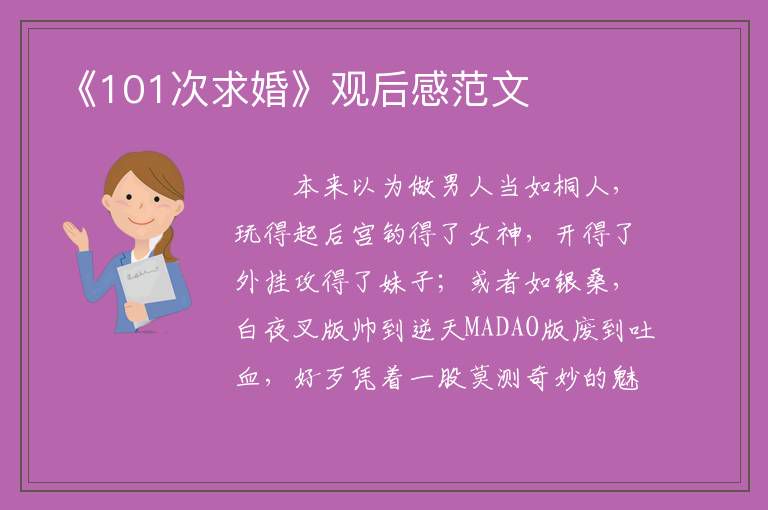 《101次求婚》观后感范文

本来以为做男人当如桐人，玩得起后宫钓得了女神，开得了外挂攻得了妹子；或者如银桑，白夜叉版帅到逆天MADAO版废到吐血，好歹凭着一股莫测奇妙的魅